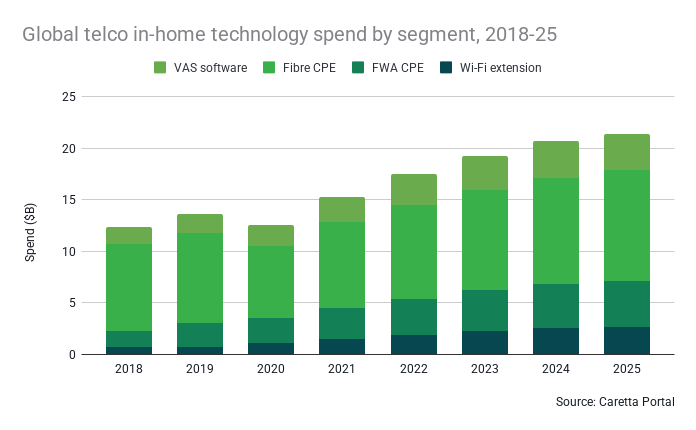 Global telco in-home technology spend by segment, 2018-25

VAS software
Fibre CPE
FWA CPE
Wi-Fi extension

Spend ($B)

25
20
15
10
5
0

2018
2019
2020
2021
2022
2023
2024
2025

Source: Caretta Portal